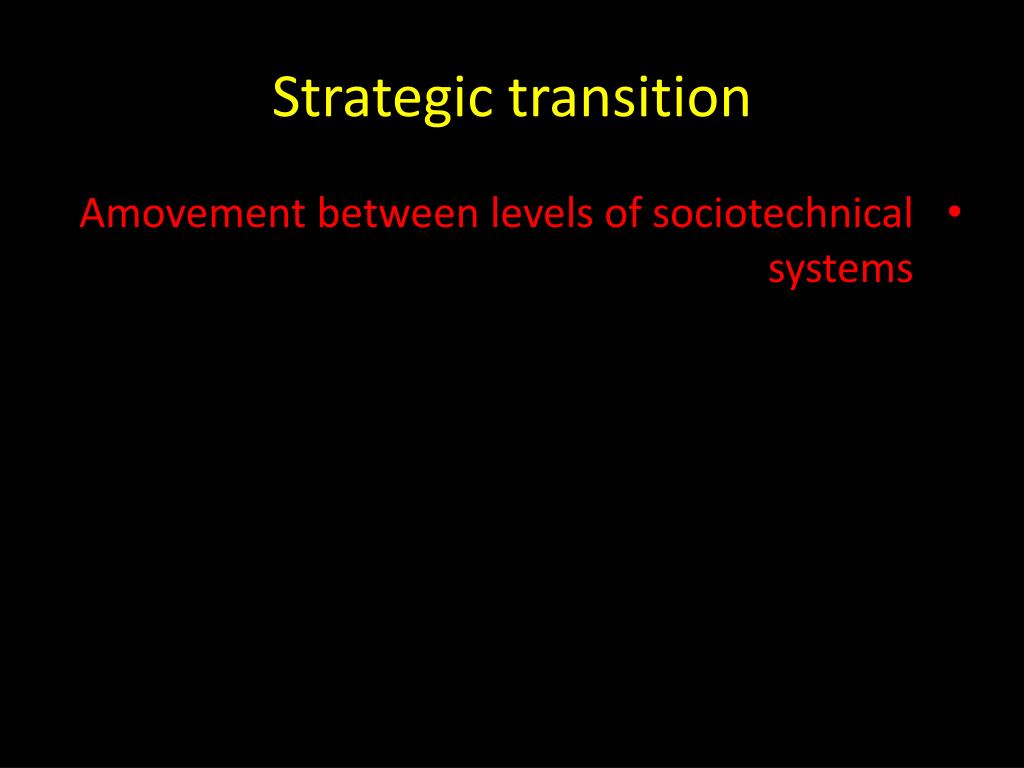 Strategic transition

• Amovement between levels of sociotechnical systems